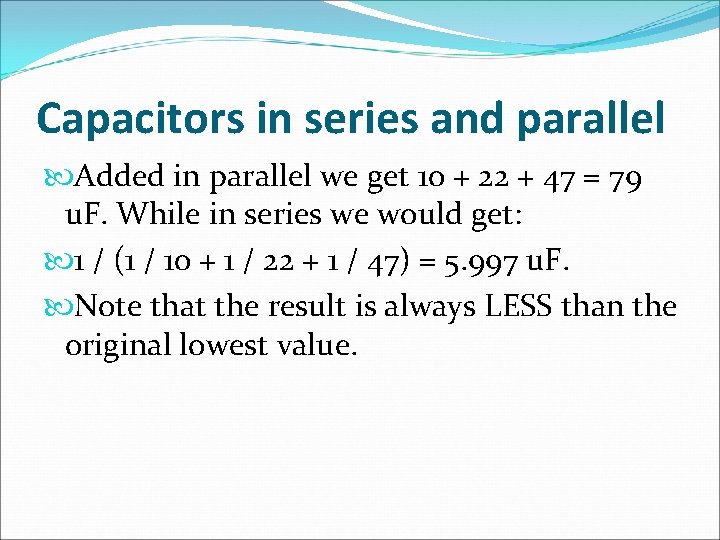 Capacitors in series and parallel

Added in parallel we get 10 + 22 + 47 = 79 uF. While in series we would get:

1 / (1 / 10 + 1 / 22 + 1 / 47) = 5.997 uF.

Note that the result is always LESS than the original lowest value.